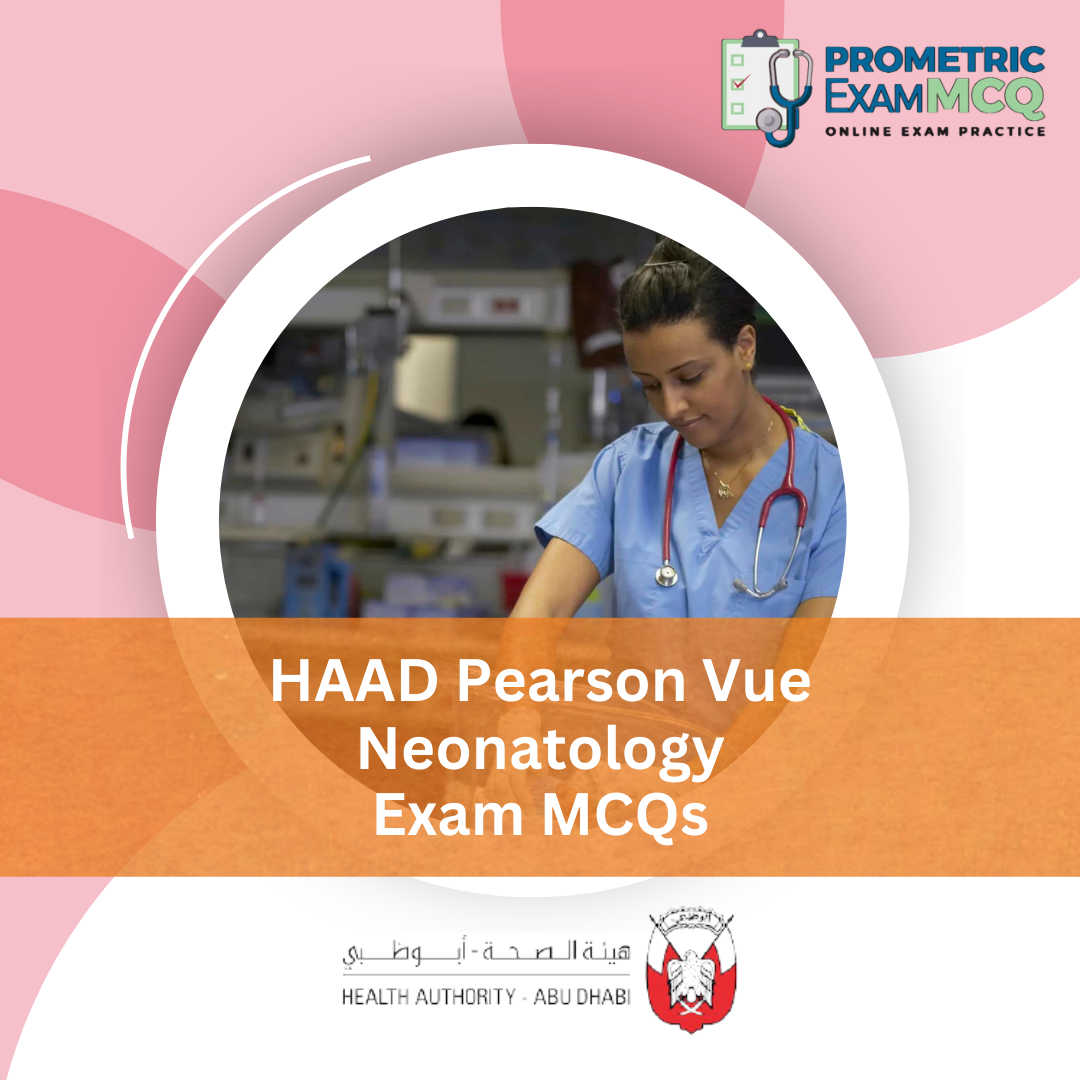 PROMETRIC ExamMCQ
ONLINE EXAM PRACTICE

HAAD Pearson Vue Neonatology Exam MCQs

هيئة الصحة - أبوظبي
HEALTH AUTHORITY - ABU DHABI

أبوظبي